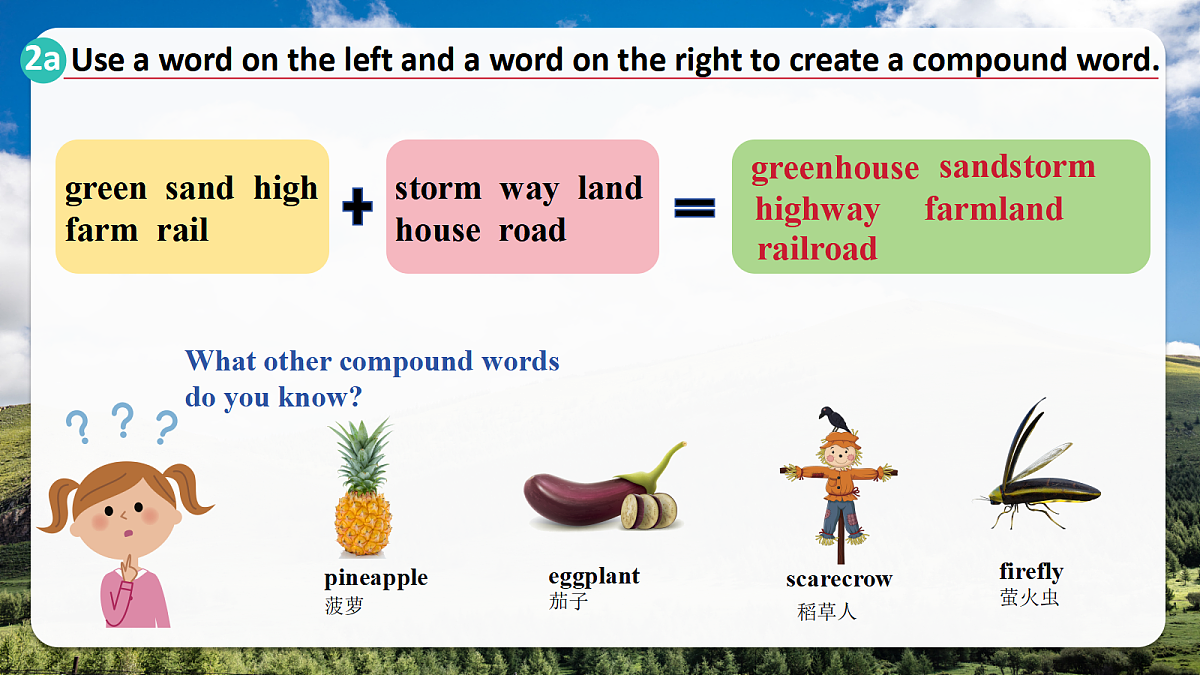 2a Use a word on the left and a word on the right to create a compound word.

green sand high farm rail

+

storm way land house road

=

greenhouse sandstorm highway farmland railroad

What other compound words do you know?

? ? ?

pineapple
菠萝

eggplant
茄子

scarecrow
稻草人

firefly
萤火虫